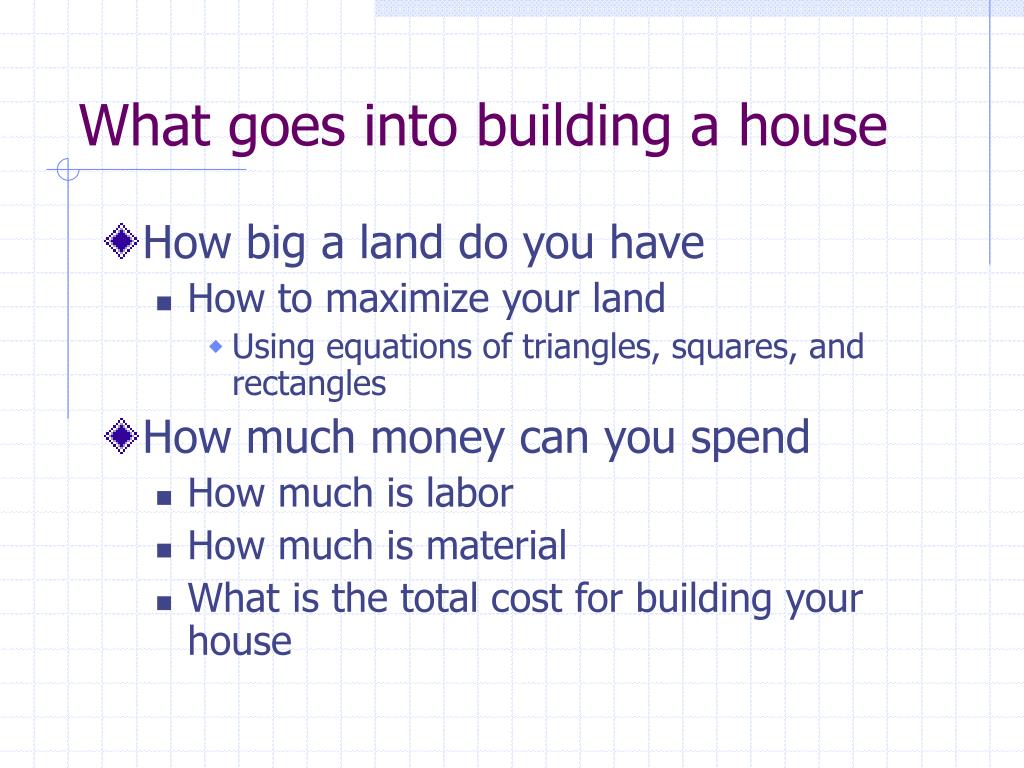 What goes into building a house

How big a land do you have

How to maximize your land

Using equations of triangles, squares, and rectangles

How much money can you spend

How much is labor

How much is material

What is the total cost for building your house